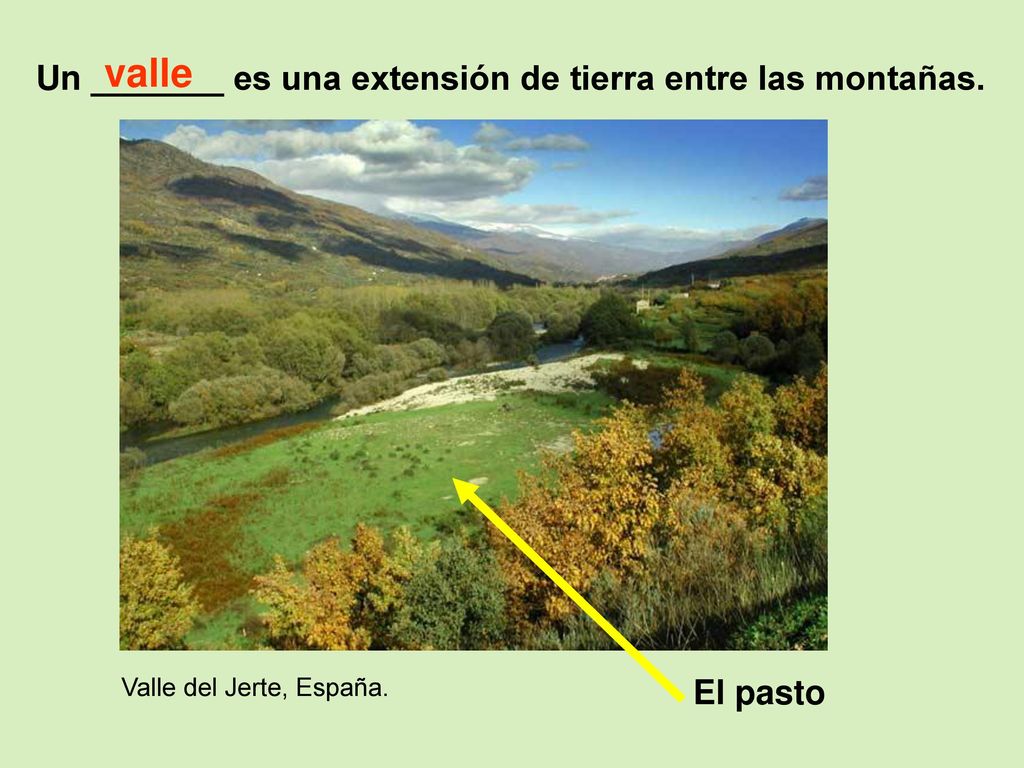 Un valle es una extensión de tierra entre las montañas.

Valle del Jerte, España.

El pasto